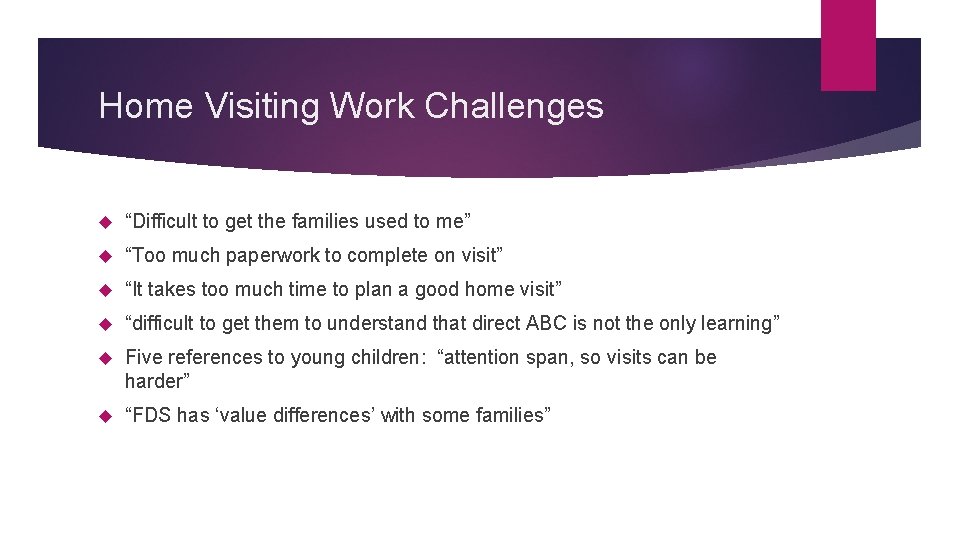 Home Visiting Work Challenges

“Difficult to get the families used to me”

“Too much paperwork to complete on visit”

“It takes too much time to plan a good home visit”

“difficult to get them to understand that direct ABC is not the only learning”

Five references to young children: “attention span, so visits can be harder”

“FDS has ‘value differences’ with some families”